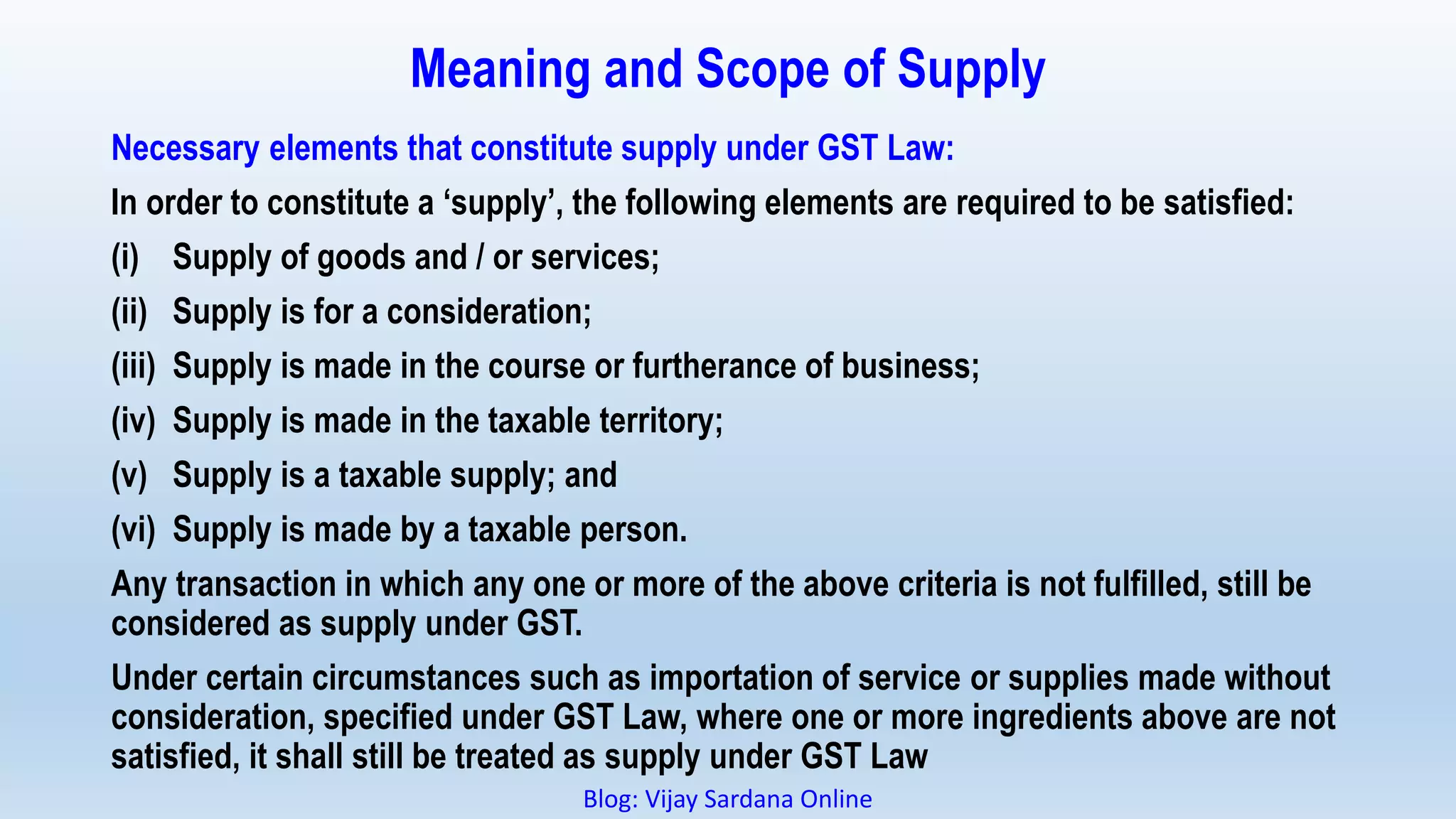 Meaning and Scope of Supply

Necessary elements that constitute supply under GST Law:

In order to constitute a ‘supply’, the following elements are required to be satisfied:

(i) Supply of goods and / or services;

(ii) Supply is for a consideration;

(iii) Supply is made in the course or furtherance of business;

(iv) Supply is made in the taxable territory;

(v) Supply is a taxable supply; and

(vi) Supply is made by a taxable person.

Any transaction in which any one or more of the above criteria is not fulfilled, still be considered as supply under GST.

Under certain circumstances such as importation of service or supplies made without consideration, specified under GST Law, where one or more ingredients above are not satisfied, it shall still be treated as supply under GST Law

Blog: Vijay Sardana Online